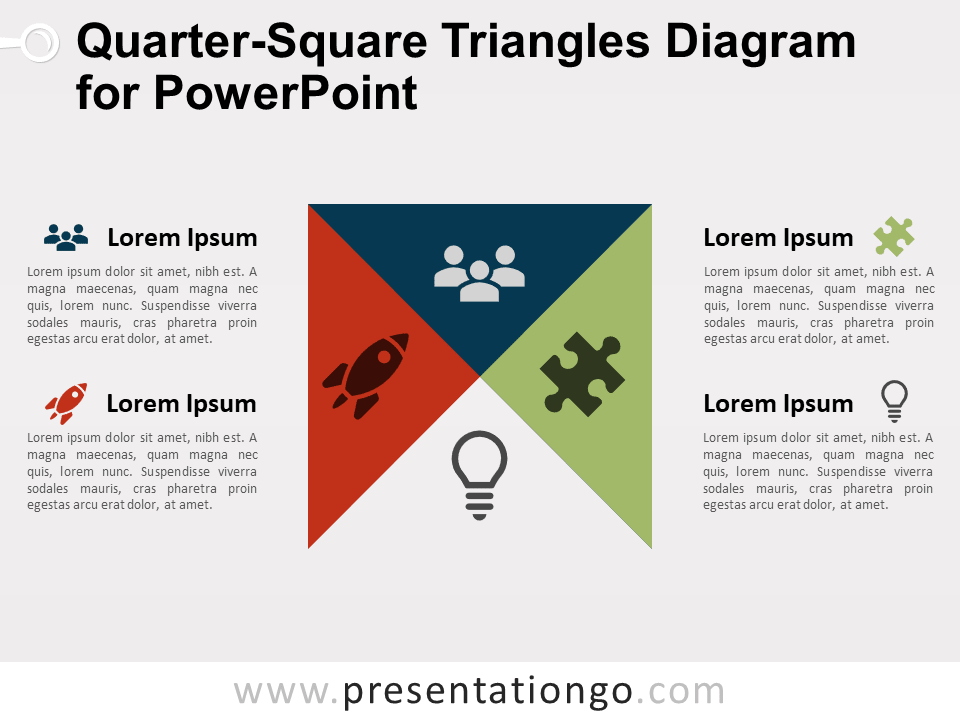 Quarter-Square Triangles Diagram for PowerPoint

Lorem Ipsum

Lorem ipsum dolor sit amet, nibh est. A magna maecenas, quam magna nec quis, lorem nunc. Suspendisse viverra sodales mauris, cras pharetra proin egestas arcu erat dolor, at amet.

Lorem Ipsum

Lorem ipsum dolor sit amet, nibh est. A magna maecenas, quam magna nec quis, lorem nunc. Suspendisse viverra sodales mauris, cras pharetra proin egestas arcu erat dolor, at amet.

Lorem Ipsum

Lorem ipsum dolor sit amet, nibh est. A magna maecenas, quam magna nec quis, lorem nunc. Suspendisse viverra sodales mauris, cras pharetra proin egestas arcu erat dolor, at amet.

Lorem Ipsum

Lorem ipsum dolor sit amet, nibh est. A magna maecenas, quam magna nec quis, lorem nunc. Suspendisse viverra sodales mauris, cras pharetra proin egestas arcu erat dolor, at amet.

www.presentationgo.com